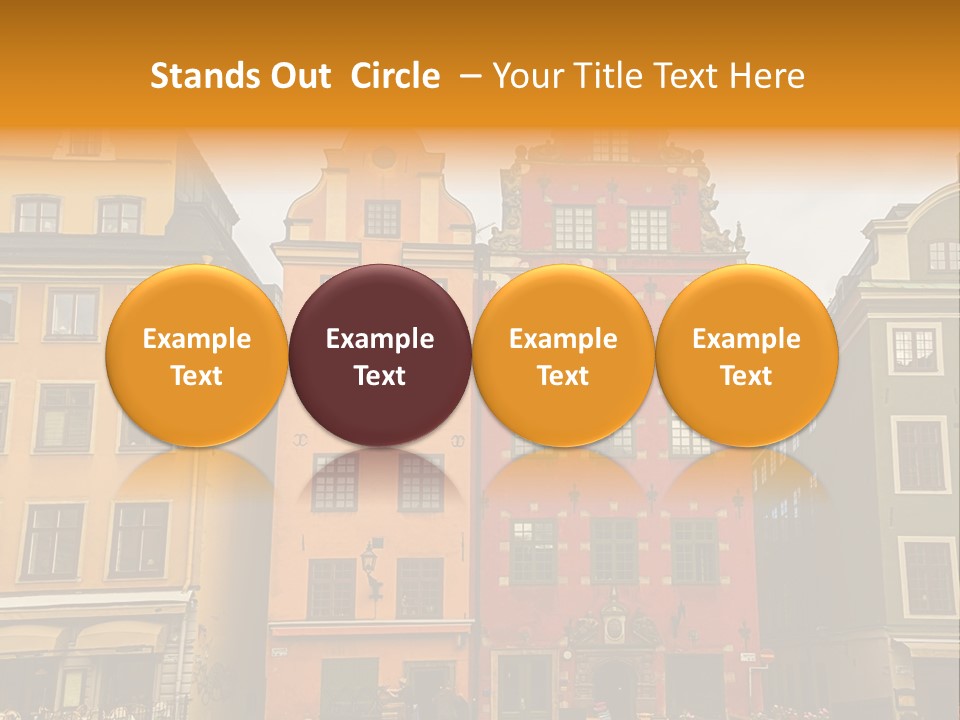 Stands Out Circle – Your Title Text Here

Example Text

Example Text

Example Text

Example Text